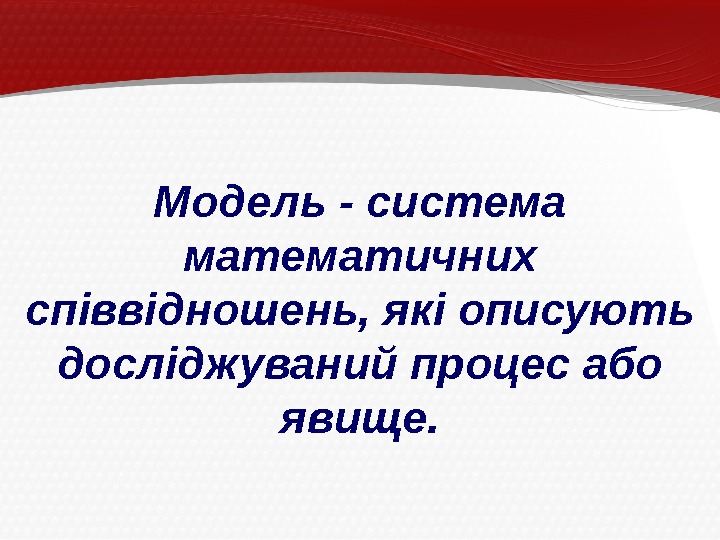 Модель - система математичних співвідношень, які описують досліджуваний процес або явище.